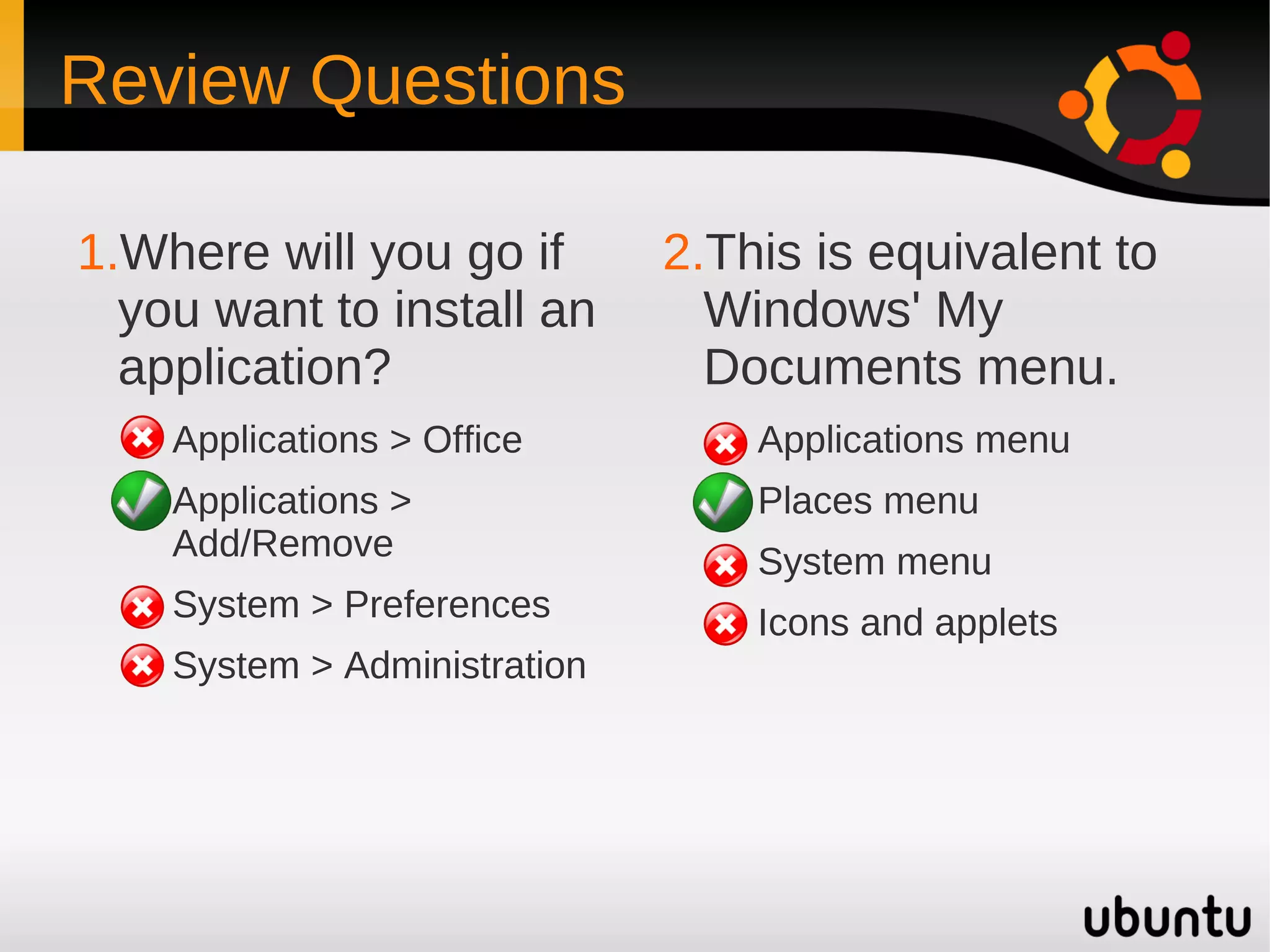 Review Questions

1. Where will you go if you want to install an application?

Applications > Office

Applications > Add/Remove

System > Preferences

System > Administration

2. This is equivalent to Windows' My Documents menu.

Applications menu

Places menu

System menu

Icons and applets

ubuntu